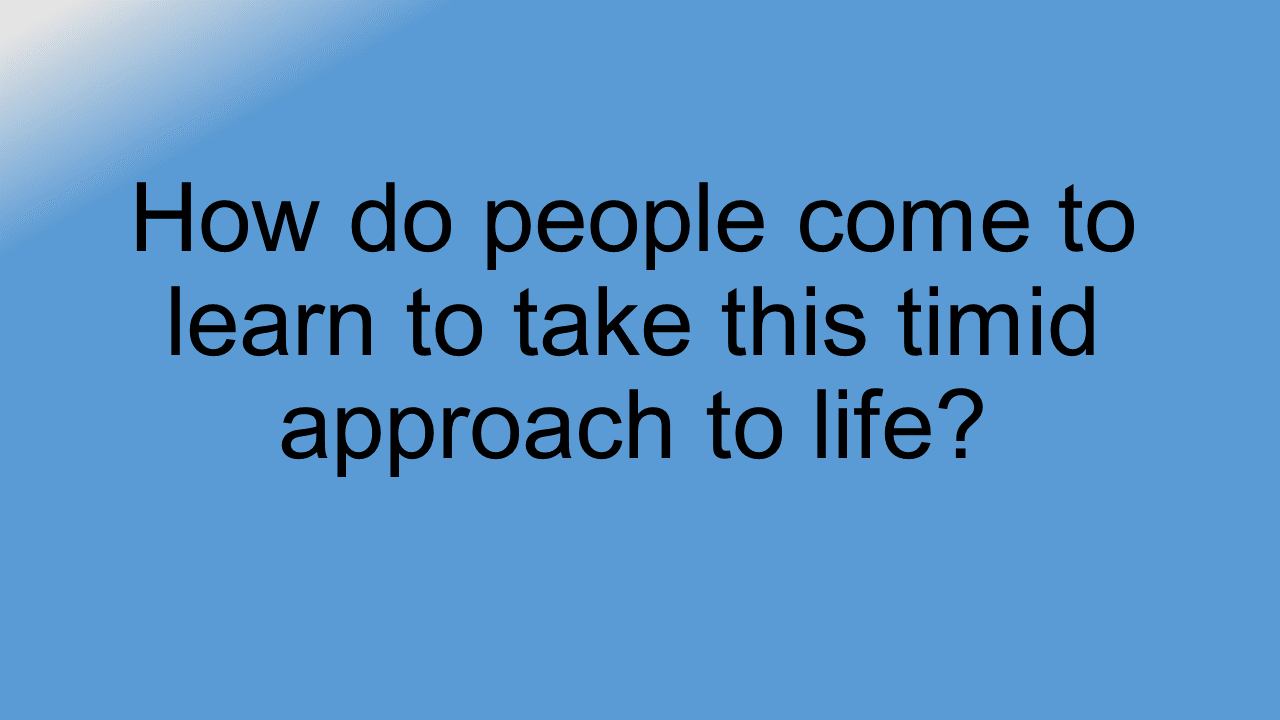 How do people come to learn to take this timid approach to life?